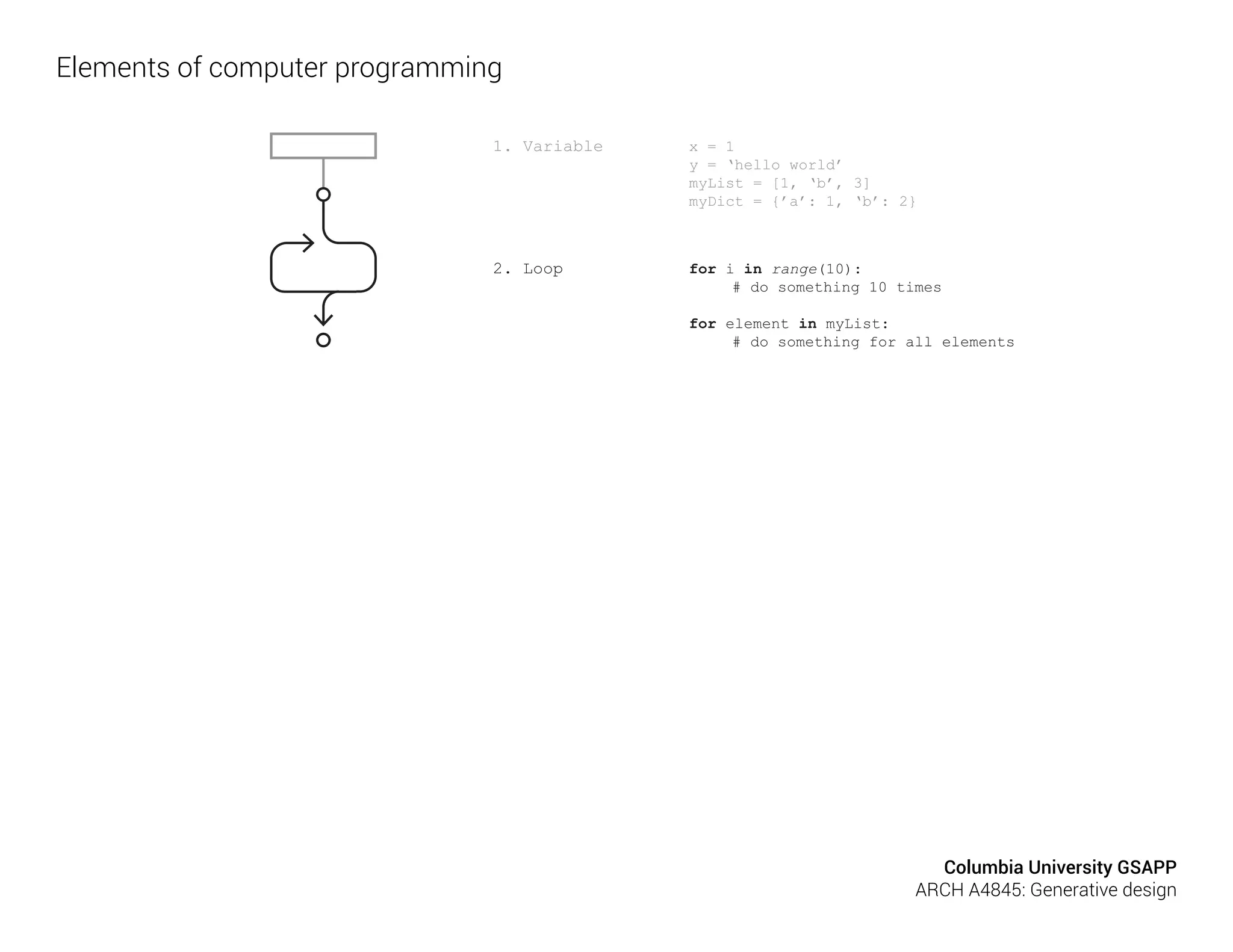 Elements of computer programming

1. Variable

x = 1
y = ‘hello world’
myList = [1, ‘b’, 3]
myDict = {’a’: 1, ‘b’: 2}

2. Loop

for i in range(10):
    # do something 10 times

for element in myList:
    # do something for all elements

Columbia University GSAPP
ARCH A4845: Generative design